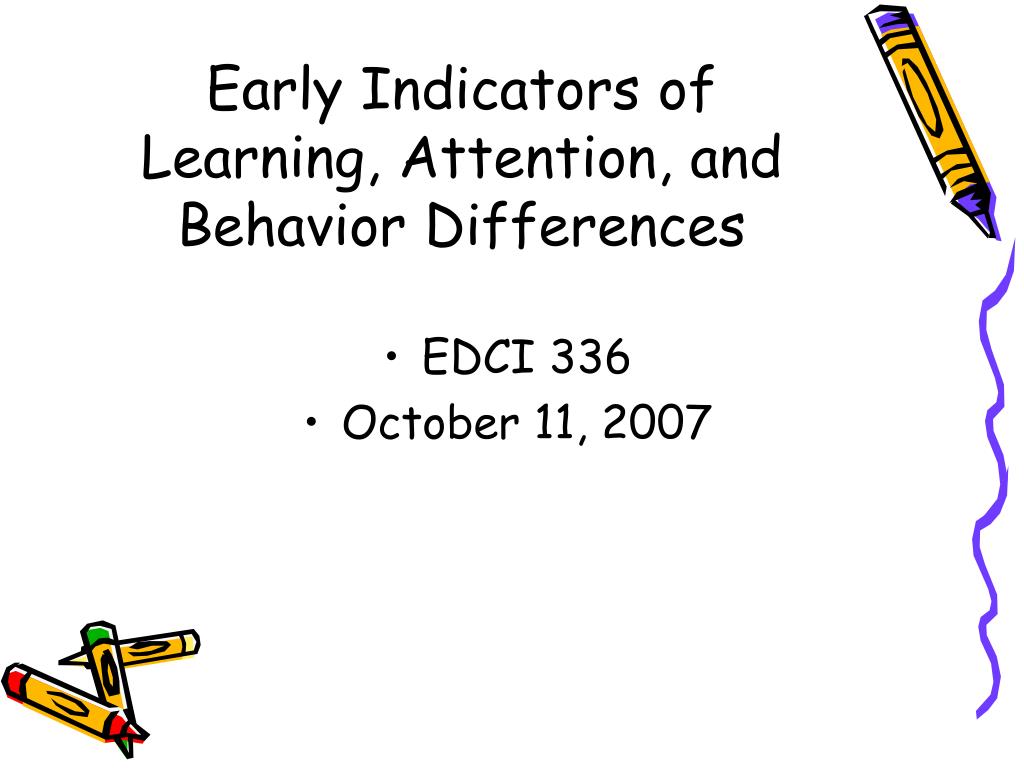 Early Indicators of Learning, Attention, and Behavior Differences

• EDCI 336
• October 11, 2007